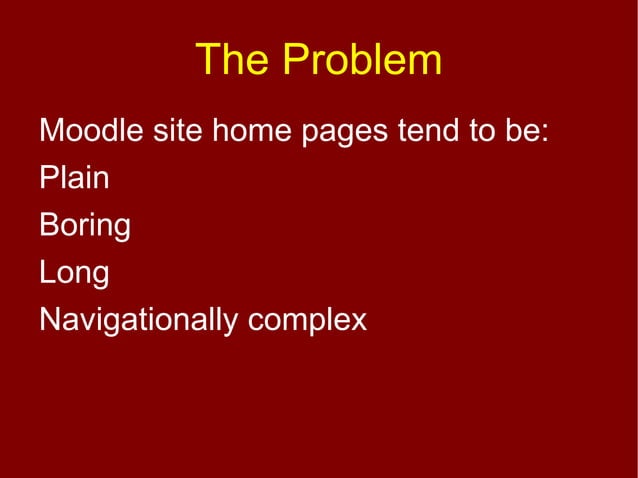 The Problem

Moodle site home pages tend to be:

Plain

Boring

Long

Navigationally complex